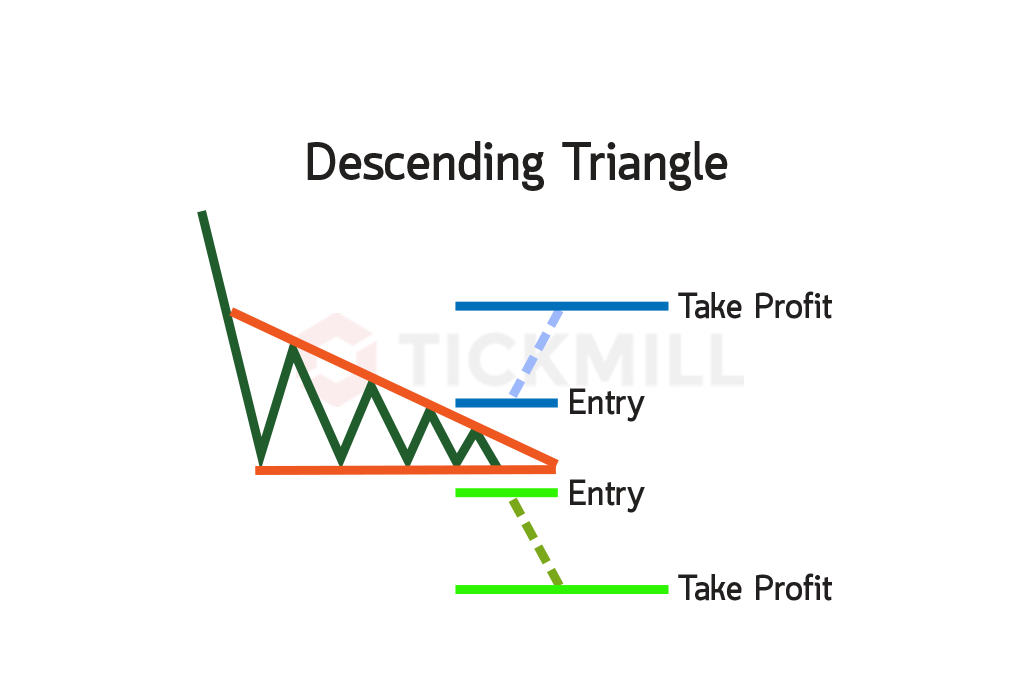 Descending Triangle

TICKMILL

Take Profit

Entry

Entry

Take Profit